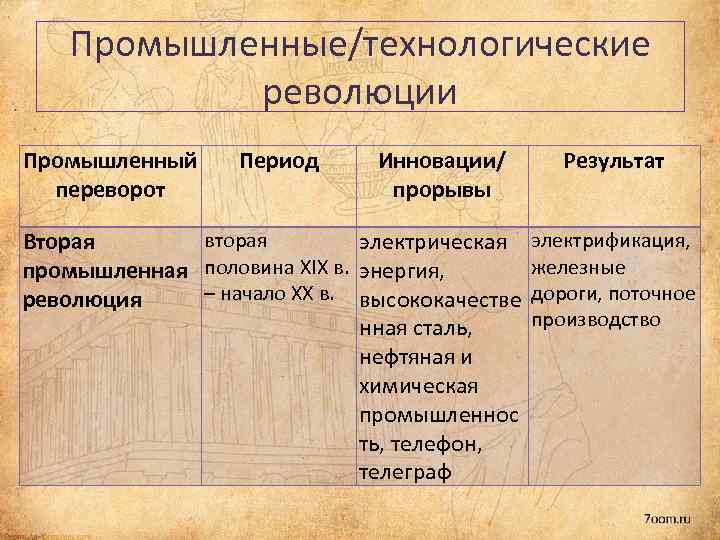 Промышленные/технологические революции

| Промышленный переворот | Период | Инновации/ прорывы | Результат |
|---|---|---|---|
| Вторая промышленная революция | вторая половина XIX в. – начало XX в. | электрическая энергия, высококачественная сталь, нефтяная и химическая промышленность, телефон, телеграф | электрификация, железные дороги, поточное производство |

7oom.ru